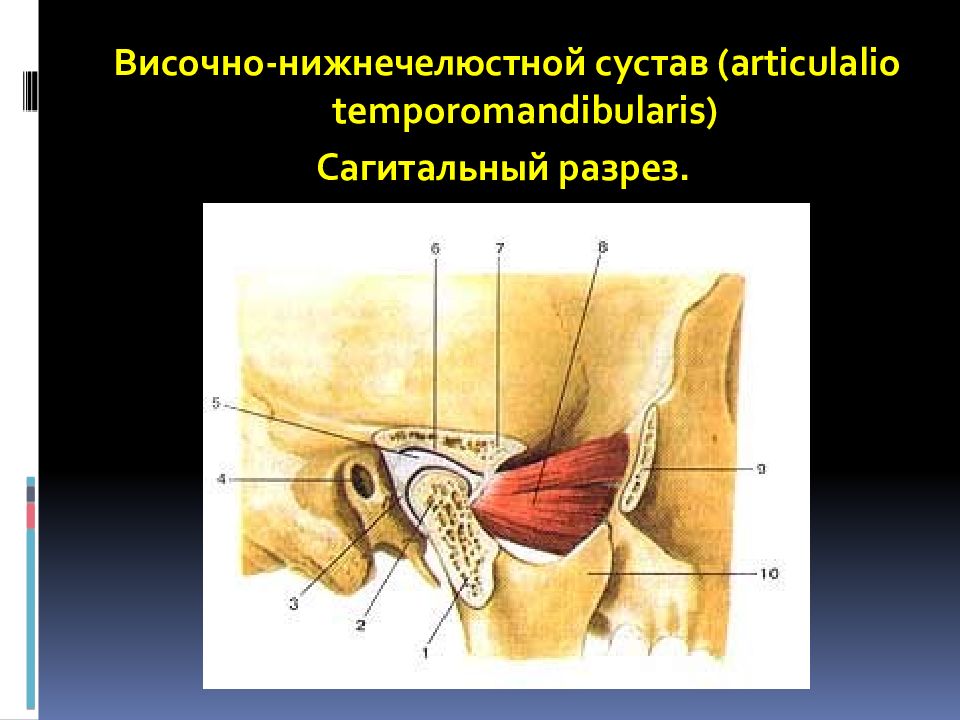 Височно-нижнечелюстной сустав (articulalio temporomandibularis)

Сагитальный разрез.

6
7
8
5
4
9
10
3
2
1